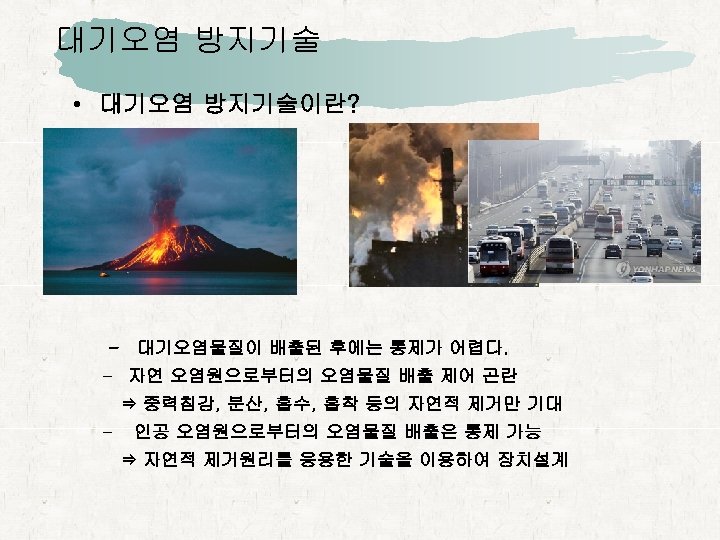 대기오염 방지기술

• 대기오염 방지기술이란?

YONHAPNEWS

– 대기오염물질이 배출된 후에는 통제가 어렵다.

– 자연 오염원으로부터의 오염물질 배출 제어 곤란

⇒ 중력침강, 분산, 흡수, 흡착 등의 자연적 제거만 기대

– 인공 오염원으로부터의 오염물질 배출은 통제 가능

⇒ 자연적 제거원리를 응용한 기술을 이용하여 장치설계